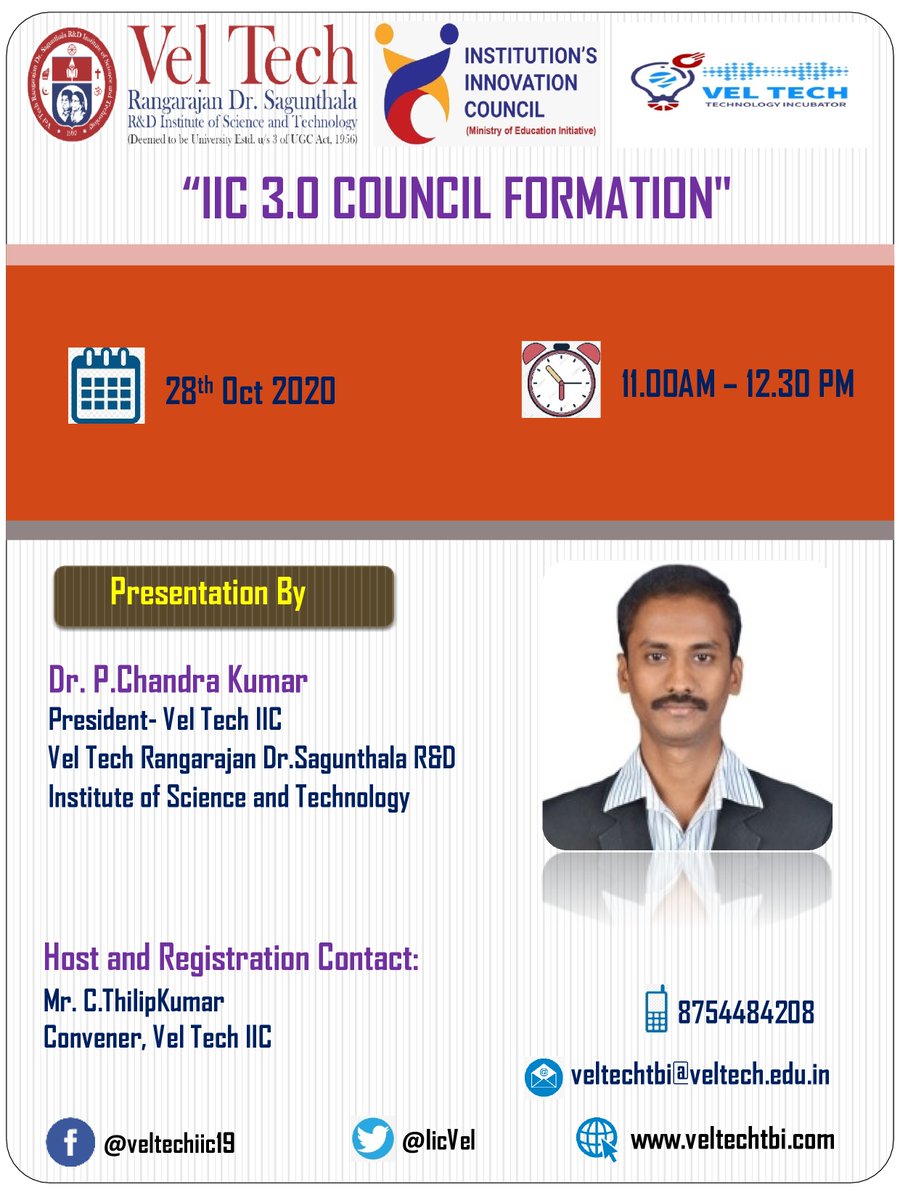 Vel Tech
Rangarajan Dr. Sagunthala
R&D Institute of Science and Technology
(Deemed to be University Estd. u/s 3 of UGC Act, 1956)

INSTITUTION'S INNOVATION COUNCIL
(Ministry of Education Initiative)

VEL TECH
TECHNOLOGY INCUBATOR

"IIC 3.0 COUNCIL FORMATION"

28$^{th}$ Oct 2020

11.00AM – 12.30 PM

Presentation By

Dr. P.Chandra Kumar
President- Vel Tech IIC
Vel Tech Rangarajan Dr.Sagunthala R&D Institute of Science and Technology

Host and Registration Contact:
Mr. C.ThilipKumar
Convener, Vel Tech IIC

8754484208

veltechtbi@veltech.edu.in

@veltechiic19

@IicVel

www.veltechtbi.com